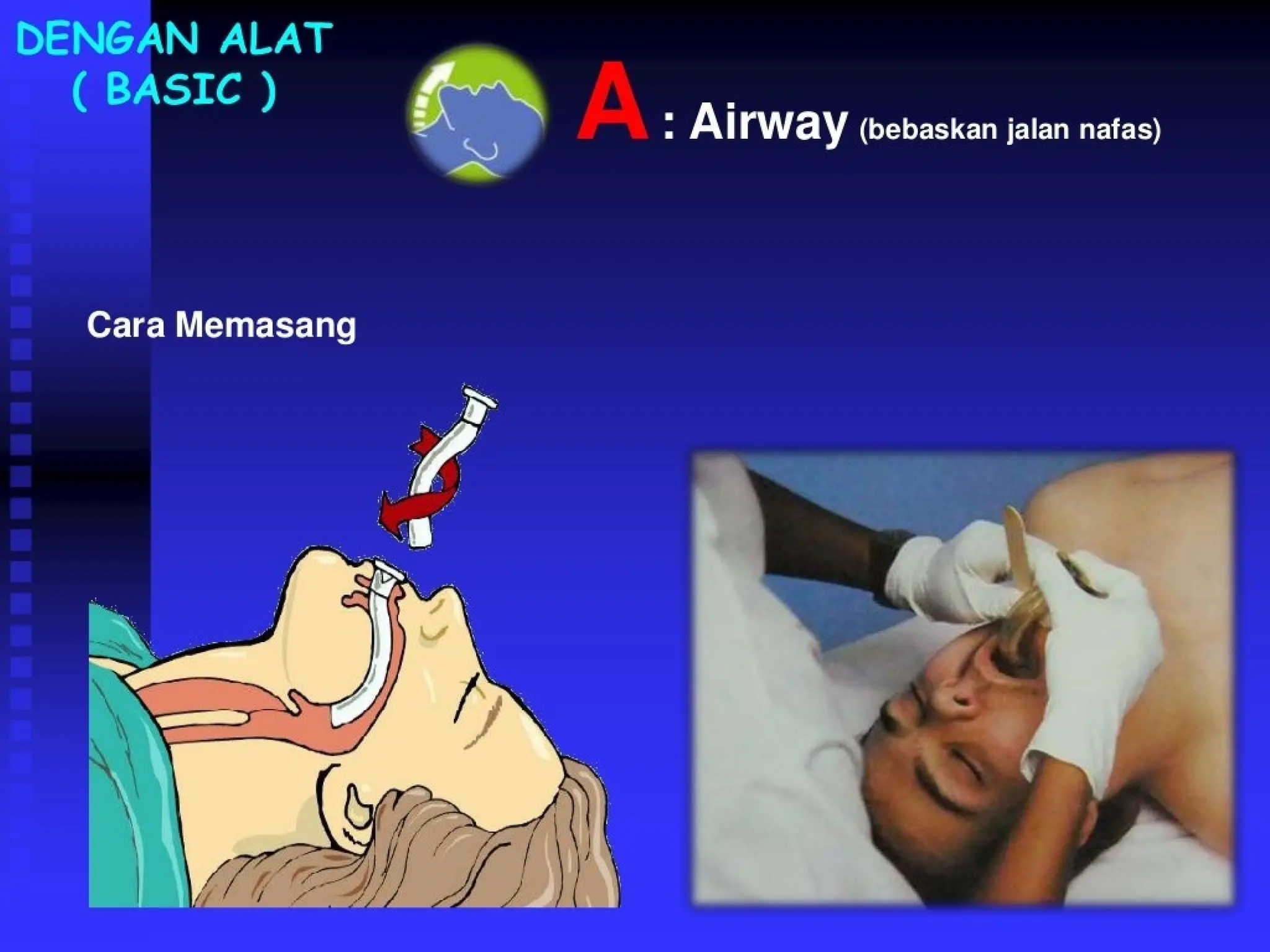 DENGAN ALAT
( BASIC )

A : Airway (bebaskan jalan nafas)

Cara Memasang